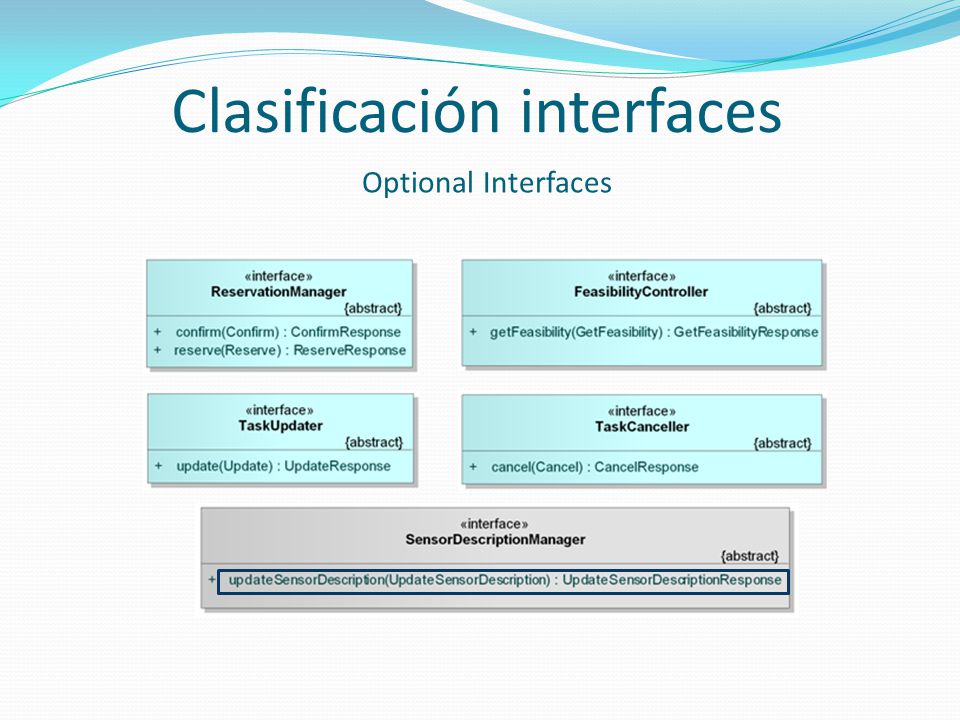 Clasificación interfaces

Optional Interfaces

«interface»
ReservationManager
{abstract}

+ confirm(Confirm) : ConfirmResponse
+ reserve(Reserve) : ReserveResponse

«interface»
FeasibilityController
{abstract}

+ getFeasibility(GetFeasibility) : GetFeasibilityResponse

«interface»
TaskUpdater
{abstract}

+ update(Update) : UpdateResponse

«interface»
TaskCanceller
{abstract}

+ cancel(Cancel) : CancelResponse

«interface»
SensorDescriptionManager
{abstract}

+ updateSensorDescription(UpdateSensorDescription) : UpdateSensorDescriptionResponse